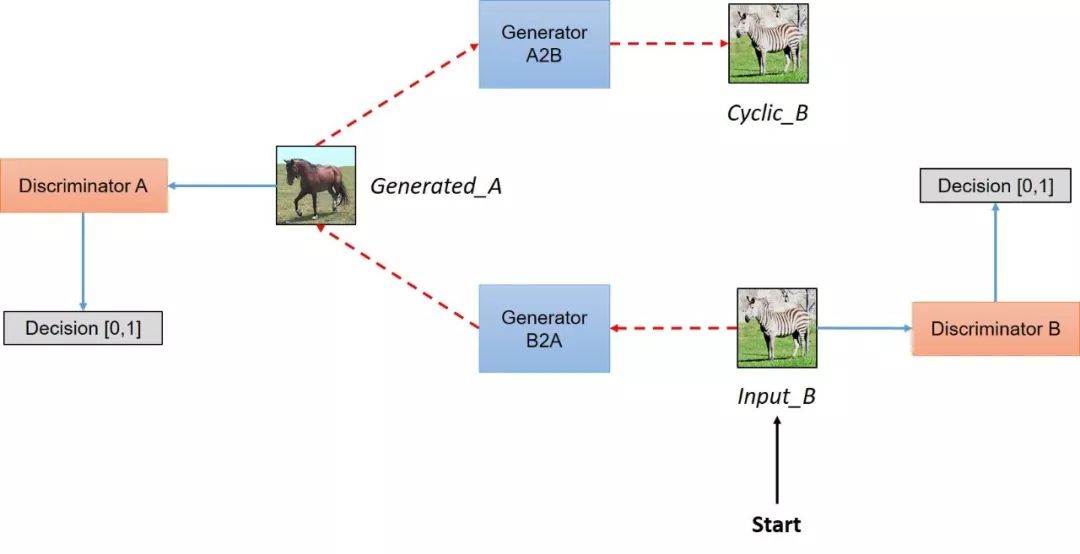 Generator A2B

Cyclic_B

Discriminator A

Generated_A

Decision [0,1]

Decision [0,1]

Generator B2A

Discriminator B

Input_B

Start